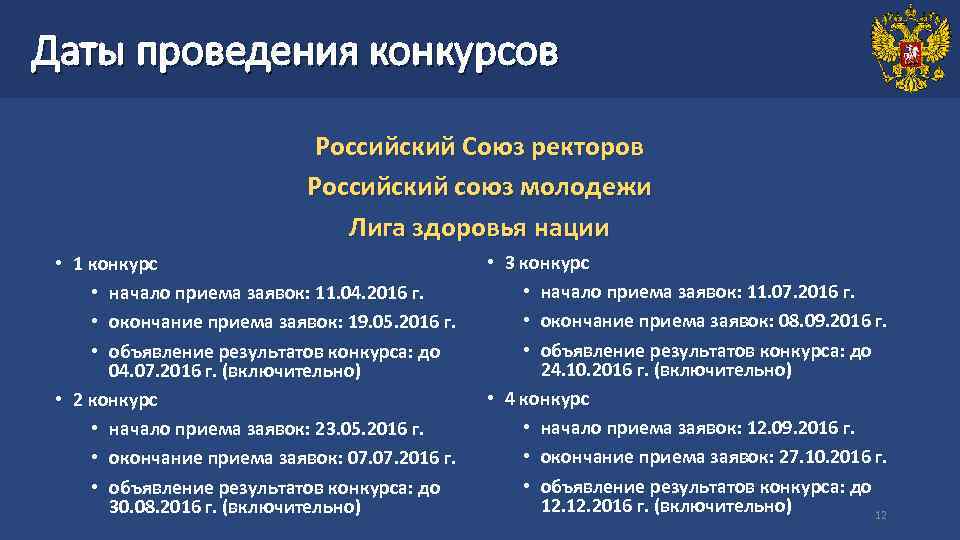 Даты проведения конкурсов

Российский Союз ректоров
Российский союз молодежи
Лига здоровья нации

• 1 конкурс
• начало приема заявок: 11.04.2016 г.
• окончание приема заявок: 19.05.2016 г.
• объявление результатов конкурса: до 04.07.2016 г. (включительно)
• 2 конкурс
• начало приема заявок: 23.05.2016 г.
• окончание приема заявок: 07.07.2016 г.
• объявление результатов конкурса: до 30.08.2016 г. (включительно)

• 3 конкурс
• начало приема заявок: 11.07.2016 г.
• окончание приема заявок: 08.09.2016 г.
• объявление результатов конкурса: до 24.10.2016 г. (включительно)
• 4 конкурс
• начало приема заявок: 12.09.2016 г.
• окончание приема заявок: 27.10.2016 г.
• объявление результатов конкурса: до 12.12.2016 г. (включительно)

12